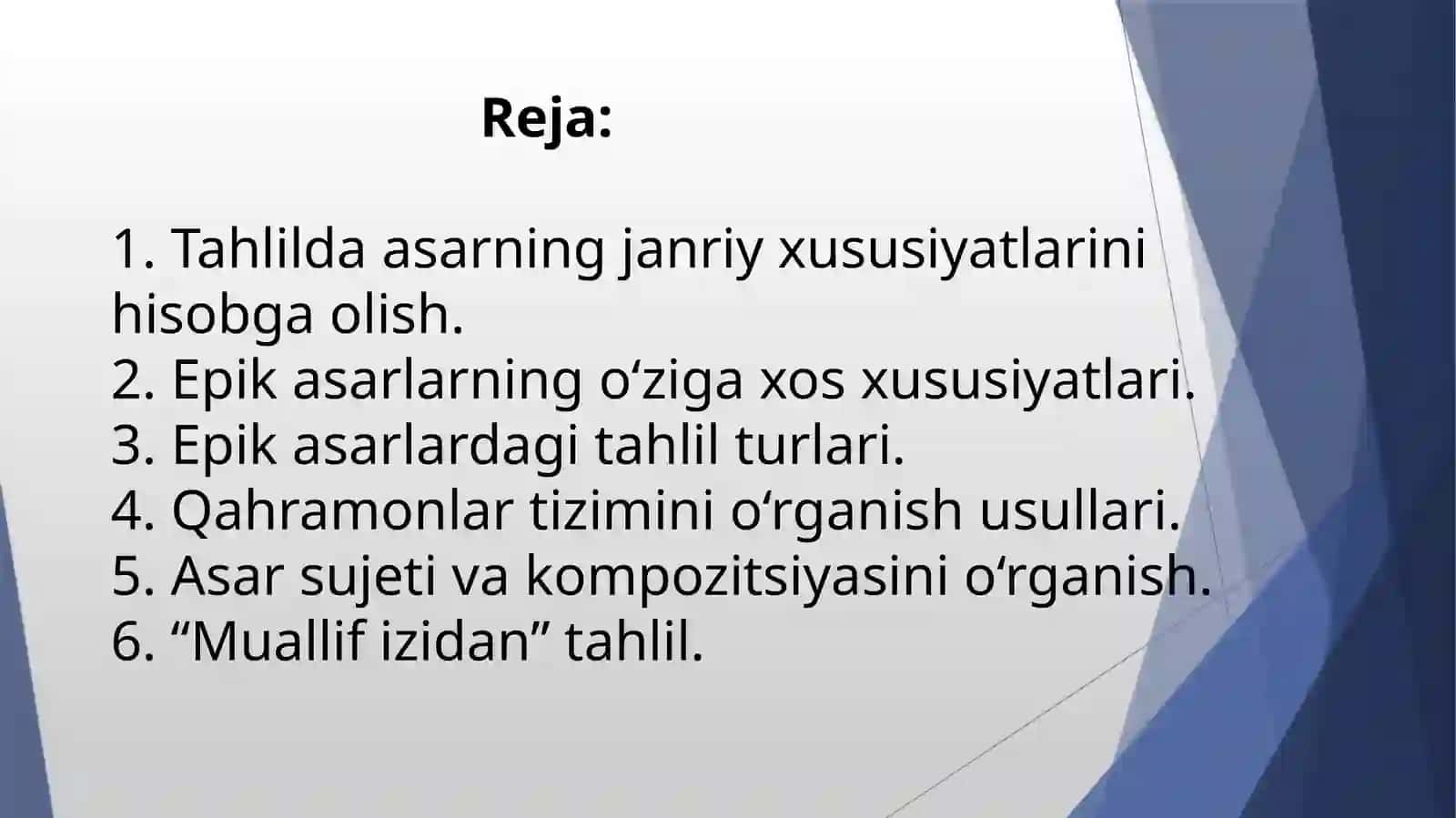 Reja:

1. Tahlilda asarning janriy xususiyatlarini hisobga olish.
2. Epik asarlarning o'ziga xos xususiyatlari.
3. Epik asarlardagi tahlil turlari.
4. Qahramonlar tizimini o'rganish usullari.
5. Asar sujeti va kompozitsiyasini o'rganish.
6. "Muallif izidan" tahlil.